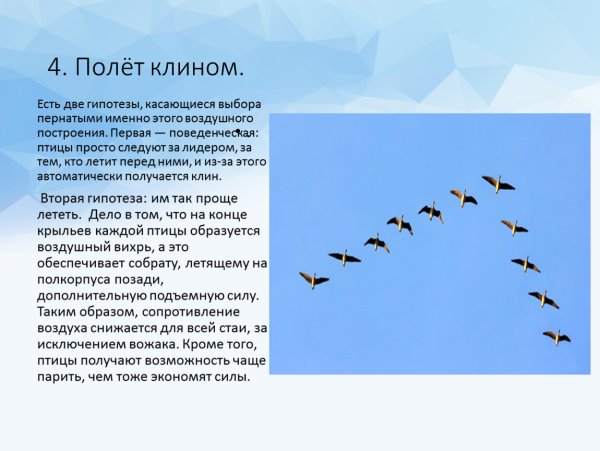 4. Полёт клином.

Есть две гипотезы, касающиеся выбора пернатыми именно этого воздушного построения. Первая — поведенческая: птицы просто следуют за лидером, за тем, кто летит перед ними, и из-за этого автоматически получается клин.

Вторая гипотеза: им так проще лететь. Дело в том, что на конце крыльев каждой птицы образуется воздушный вихрь, а это обеспечивает собрату, летящему на полкорпуса позади, дополнительную подъемную силу. Таким образом, сопротивление воздуха снижается для всей стаи, за исключением вожака. Кроме того, птицы получают возможность чаще парить, чем тоже экономят силы.